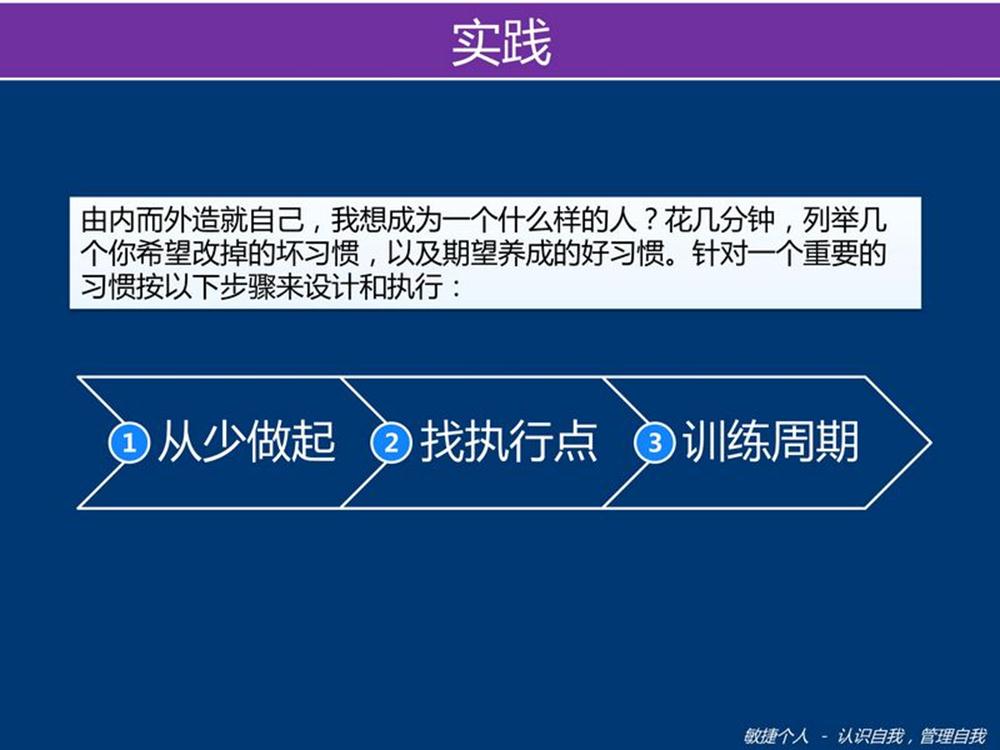 实践

由内而外造就自己，我想成为一个什么样的人？花几分钟，列举几个你希望改掉的坏习惯，以及期望养成的好习惯。针对一个重要的习惯按以下步骤来设计和执行：

1 从少做起
2 找执行点
3 训练周期

敏捷个人 - 认识自我，管理自我